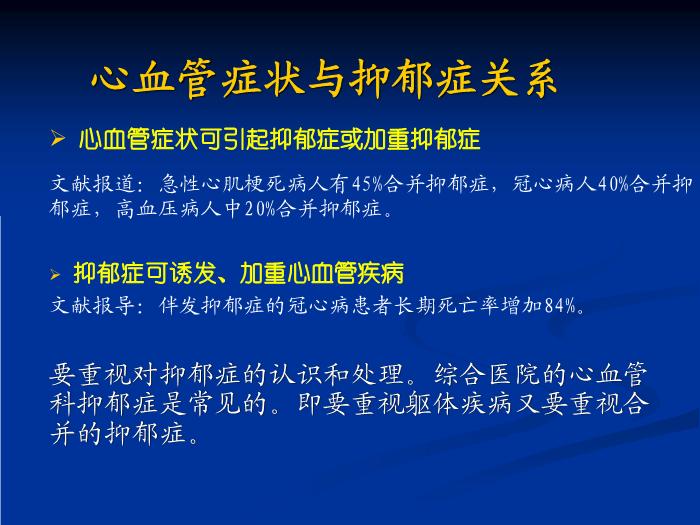 心血管症状与抑郁症关系

➢ 心血管症状可引起抑郁症或加重抑郁症

文献报道：急性心肌梗死病人有45%合并抑郁症，冠心病人40%合并抑郁症，高血压病人中20%合并抑郁症。

➢ 抑郁症可诱发、加重心血管疾病

文献报导：伴发抑郁症的冠心病患者长期死亡率增加84%。

要重视对抑郁症的认识和处理。综合医院的心血管科抑郁症是常见的。即要重视躯体疾病又要重视合并的抑郁症。